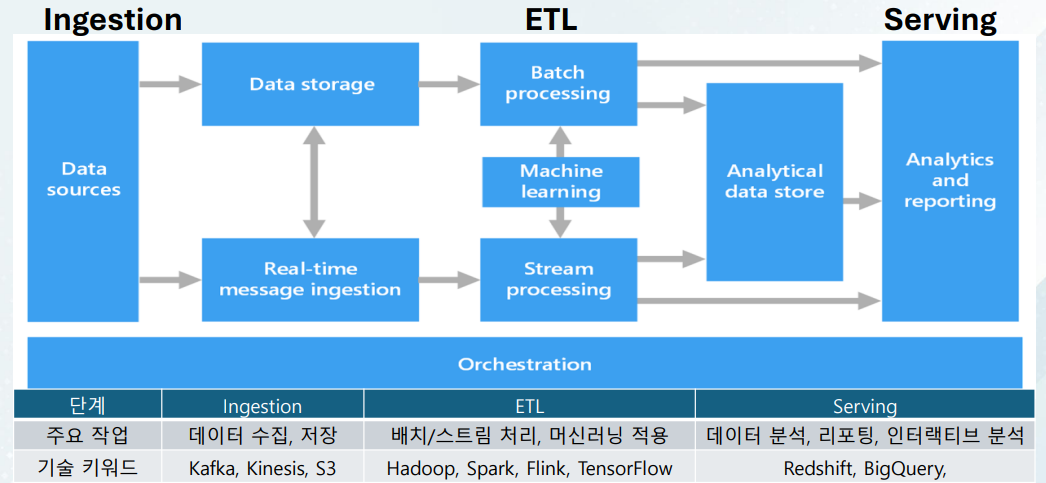 Ingestion
ETL
Serving

Data sources
Data storage
Real-time message ingestion
Batch processing
Machine learning
Stream processing
Analytical data store
Analytics and reporting
Orchestration

| 단계 | Ingestion | ETL | Serving |
|---|---|---|---|
| 주요 작업 | 데이터 수집, 저장 | 배치/스트림 처리, 머신러닝 적용 | 데이터 분석, 리포팅, 인터랙티브 분석 |
| 기술 키워드 | Kafka, Kinesis, S3 | Hadoop, Spark, Flink, TensorFlow | Redshift, BigQuery, |